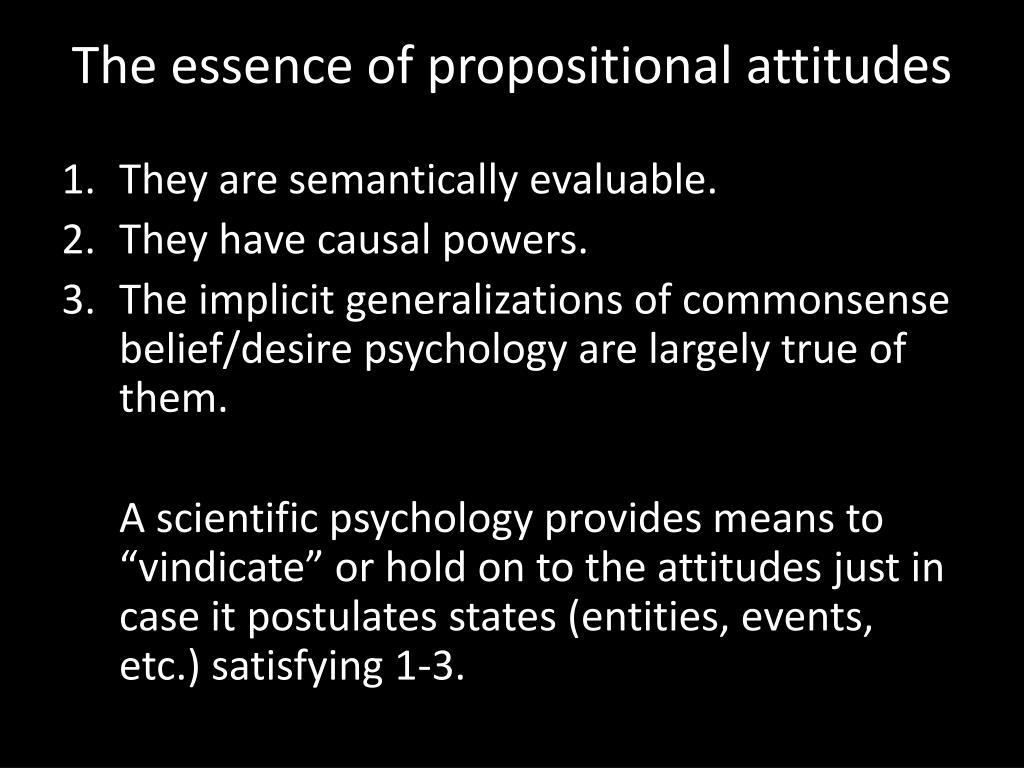 The essence of propositional attitudes

1. They are semantically evaluable.
2. They have causal powers.
3. The implicit generalizations of commonsense belief/desire psychology are largely true of them.

A scientific psychology provides means to “vindicate” or hold on to the attitudes just in case it postulates states (entities, events, etc.) satisfying 1-3.